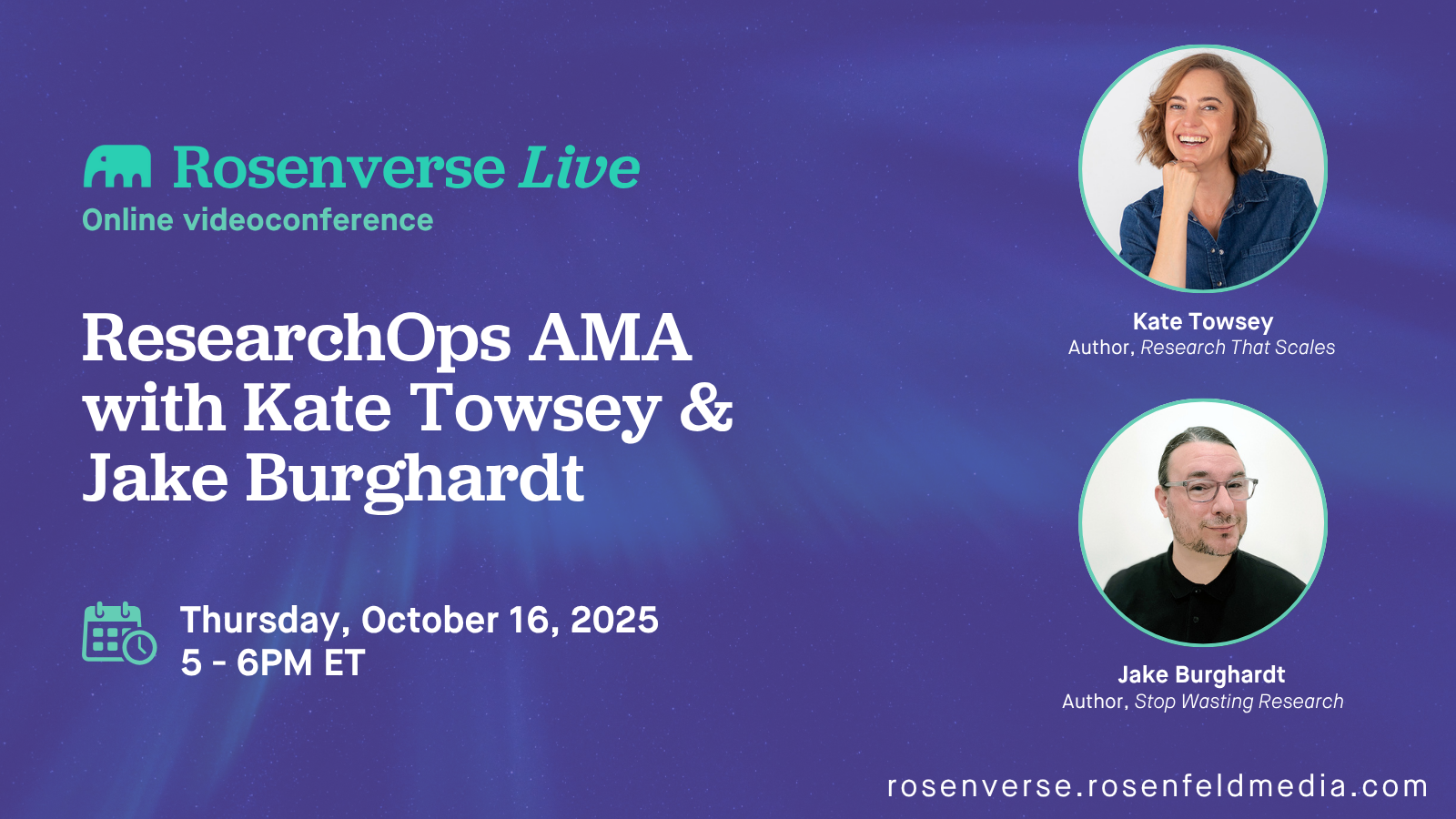 Rosenverse Live
Online videoconference

ResearchOps AMA with Kate Towsey & Jake Burghardt

Thursday, October 16, 2025
5 - 6PM ET

Kate Towsey
Author, Research That Scales

Jake Burghardt
Author, Stop Wasting Research

rosenverse.rosenfeldmedia.com